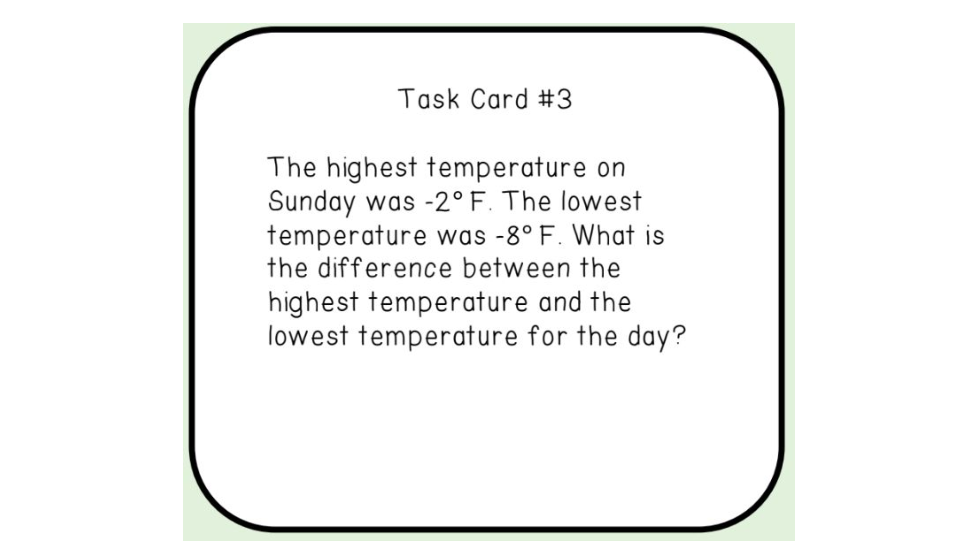 Task Card #3

The highest temperature on Sunday was -2° F. The lowest temperature was -8° F. What is the difference between the highest temperature and the lowest temperature for the day?